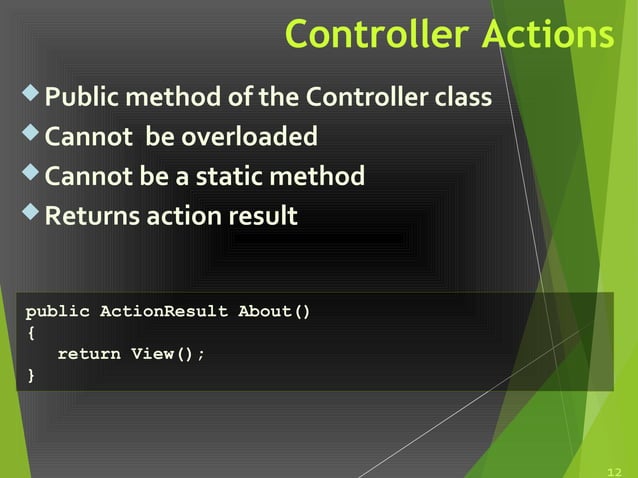 Controller Actions

Public method of the Controller class
Cannot  be overloaded
Cannot be a static method
Returns action result

public ActionResult About()
{
   return View();
}

12